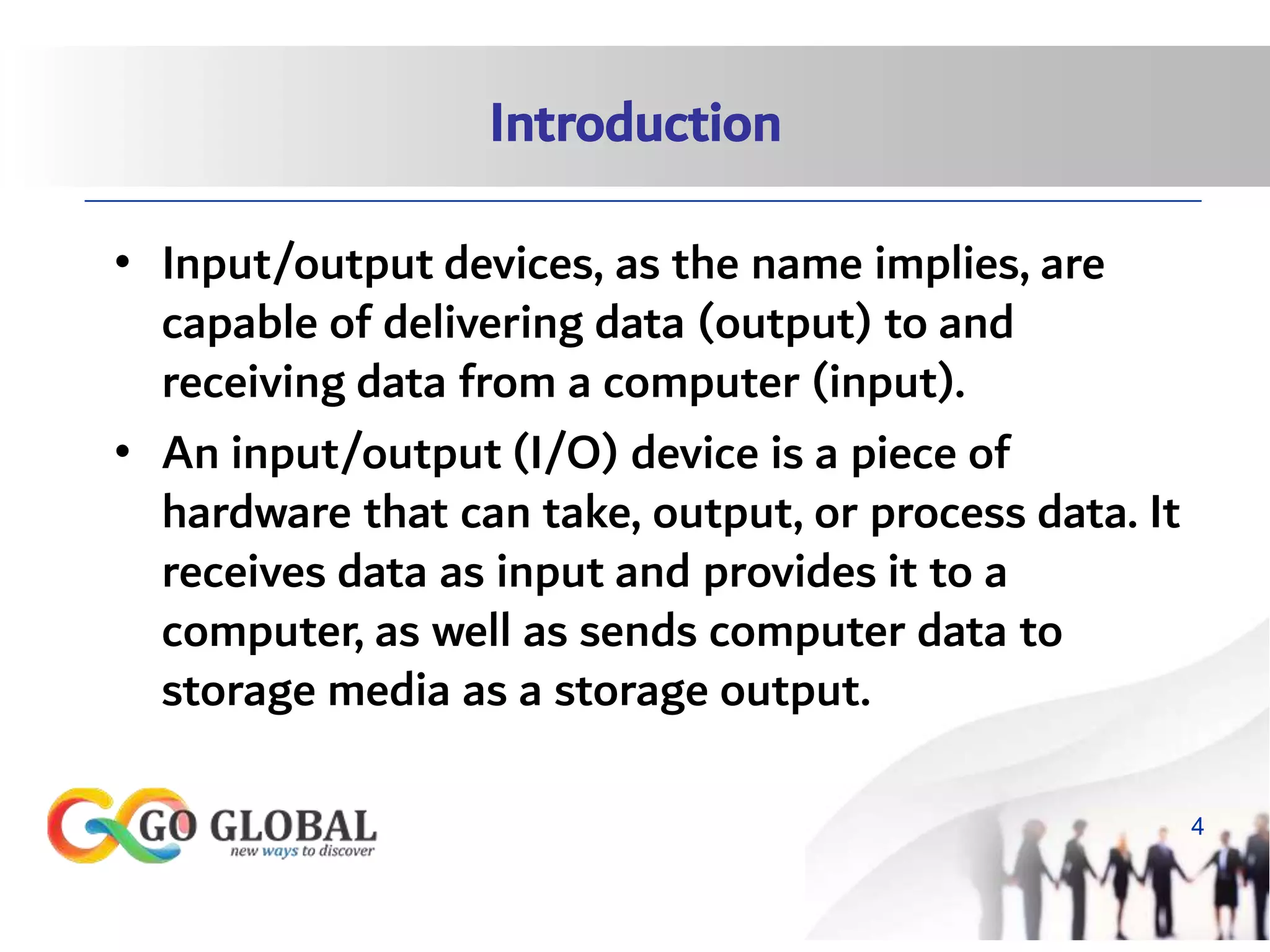 Introduction

• Input/output devices, as the name implies, are capable of delivering data (output) to and receiving data from a computer (input).

• An input/output (I/O) device is a piece of hardware that can take, output, or process data. It receives data as input and provides it to a computer, as well as sends computer data to storage media as a storage output.

GO GLOBAL
new ways to discover

4